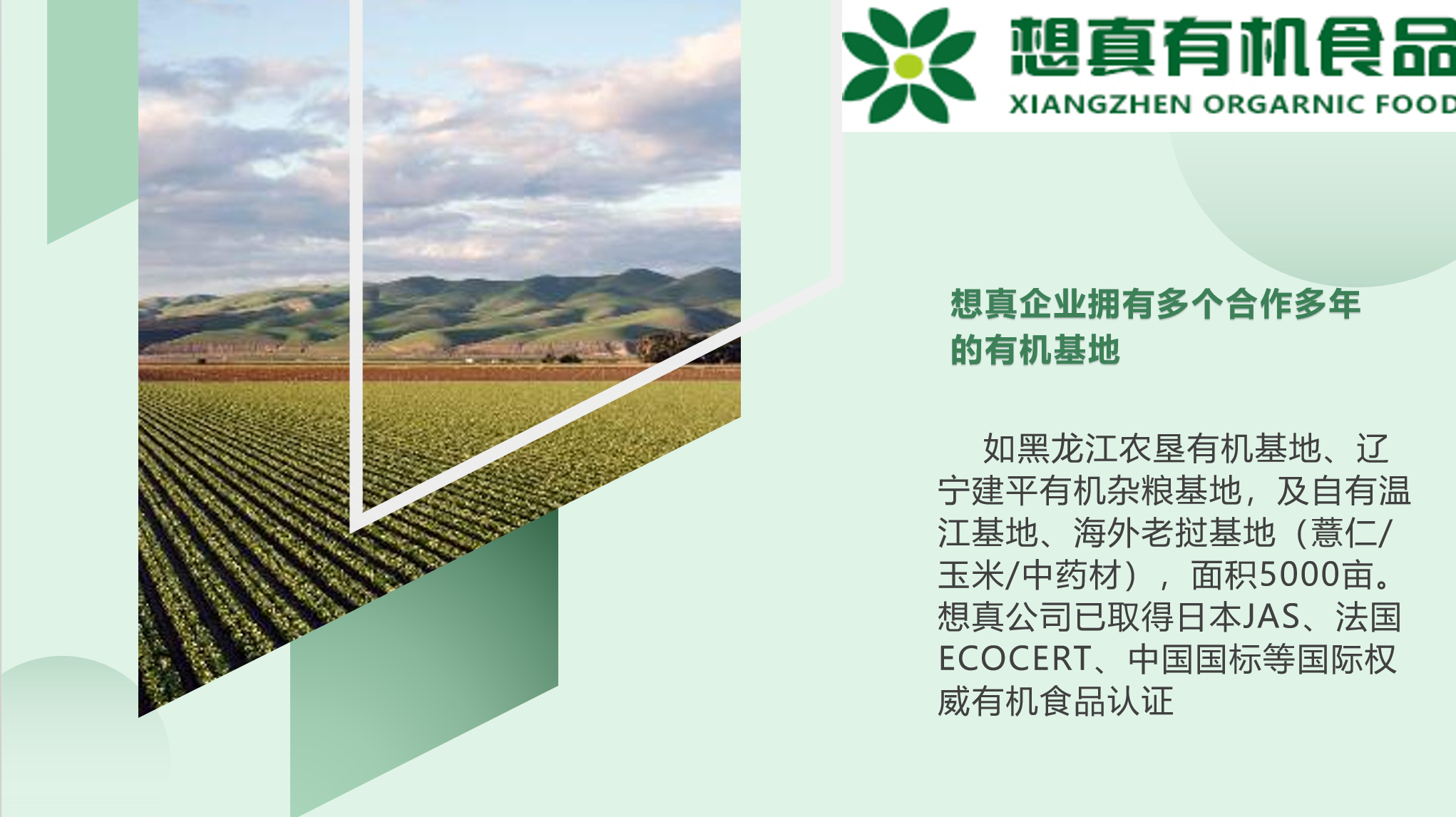 想真有机食品
XIANGZHEN ORGARNIC FOOD

想真企业拥有多个合作多年的有机基地

如黑龙江农垦有机基地、辽宁建平有机杂粮基地，及自有温江基地、海外老挝基地（薏仁/玉米/中药材），面积5000亩。想真公司已取得日本JAS、法国ECOCERT、中国国标等国际权威有机食品认证